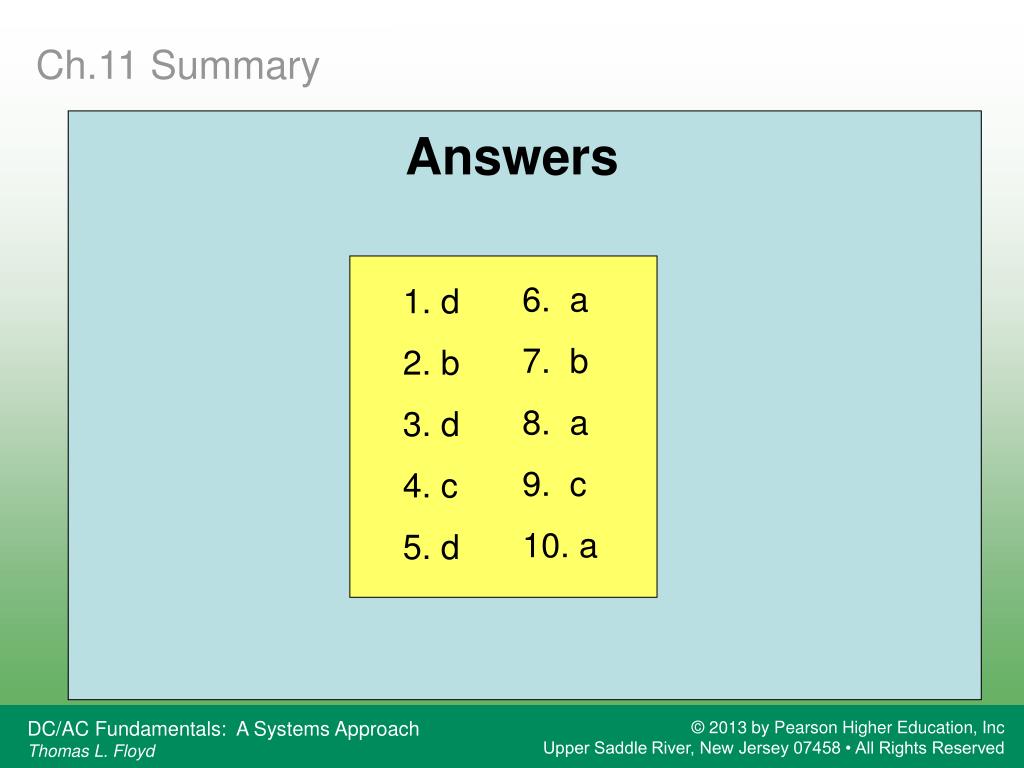 Ch.11 Summary

Answers

1. d
2. b
3. d
4. c
5. d

6. a
7. b
8. a
9. c
10. a

DC/AC Fundamentals: A Systems Approach
Thomas L. Floyd

© 2013 by Pearson Higher Education, Inc
Upper Saddle River, New Jersey 07458 • All Rights Reserved